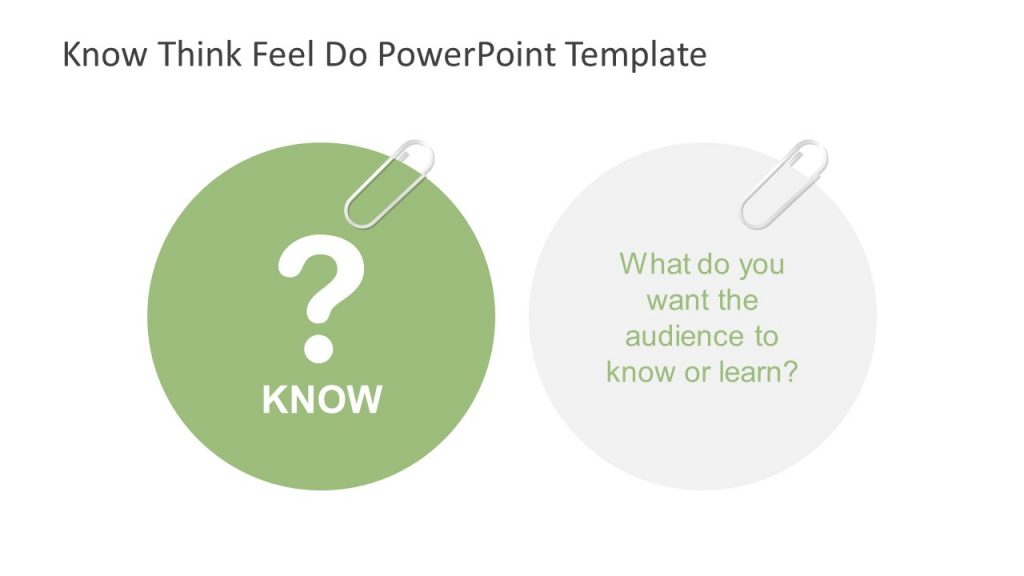 Know Think Feel Do PowerPoint Template

?

KNOW

What do you want the audience to know or learn?